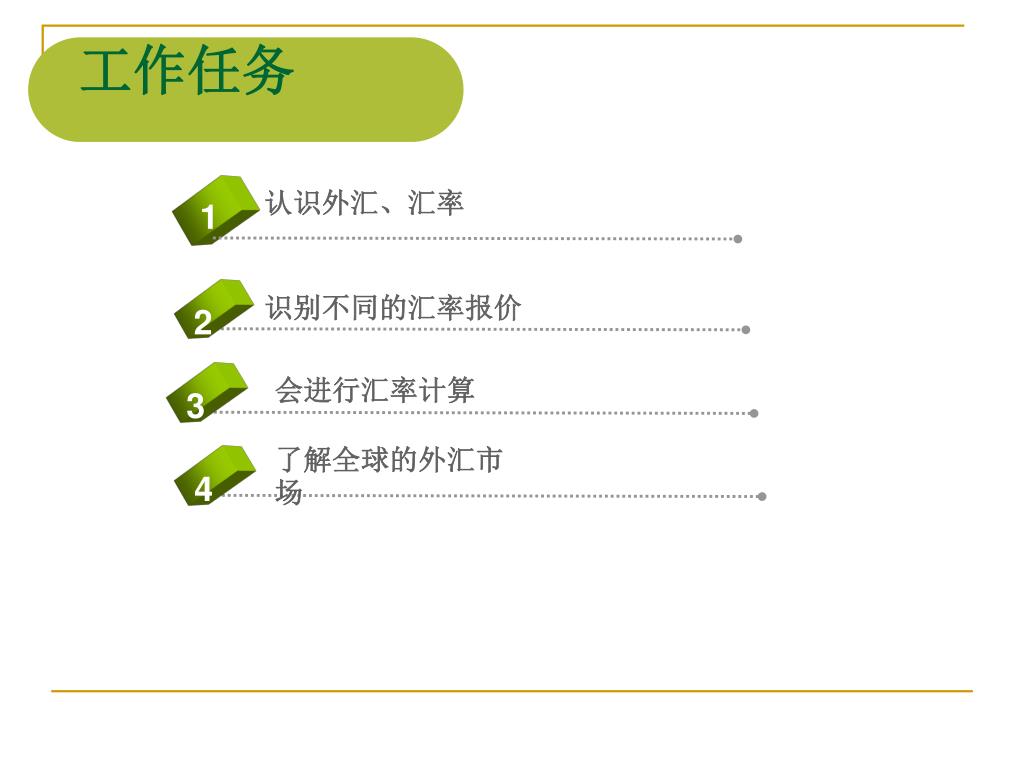 工作任务

1 认识外汇、汇率

2 识别不同的汇率报价

3 会进行汇率计算

4 了解全球的外汇市场